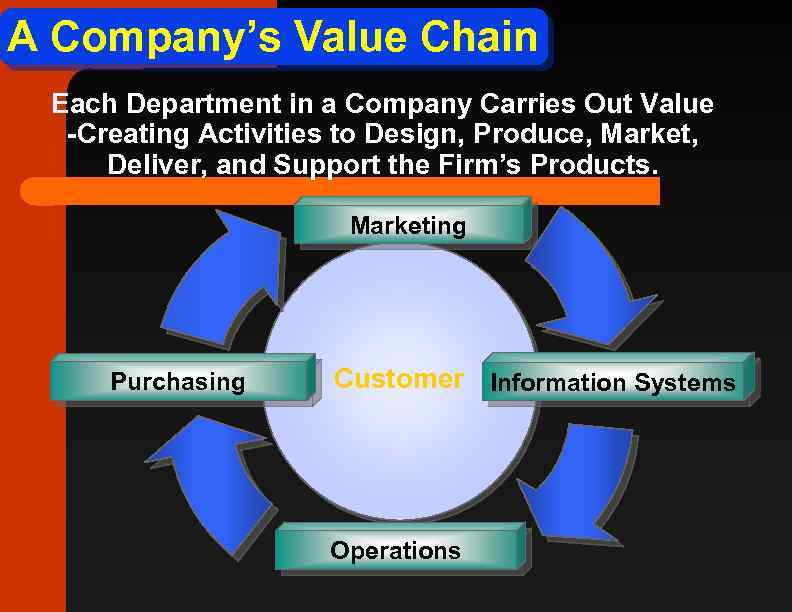 A Company's Value Chain

Each Department in a Company Carries Out Value -Creating Activities to Design, Produce, Market, Deliver, and Support the Firm's Products.

Marketing

Purchasing

Customer

Information Systems

Operations